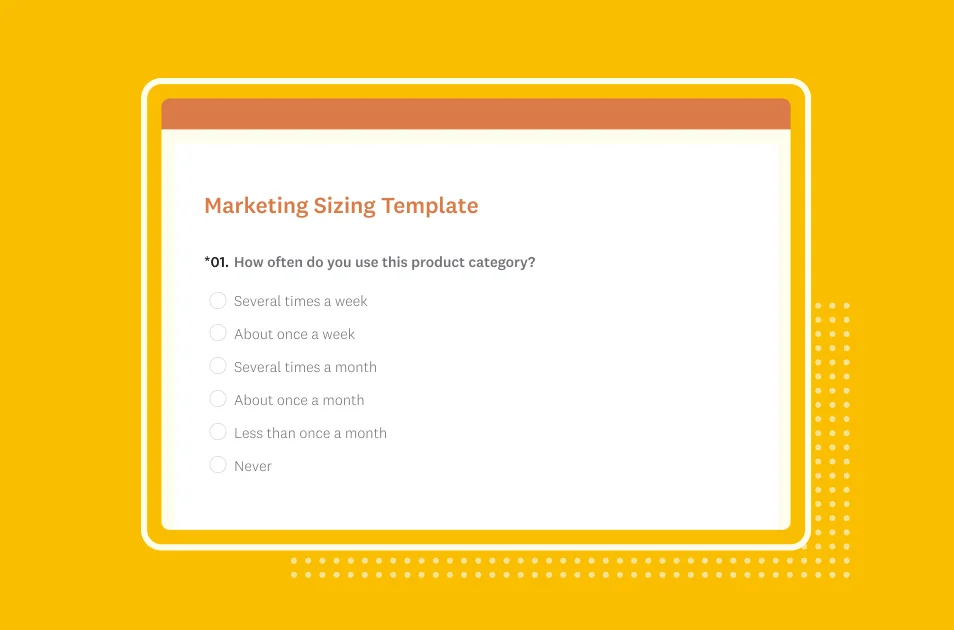 Marketing Sizing Template

*01. How often do you use this product category?

Several times a week

About once a week

Several times a month

About once a month

Less than once a month

Never